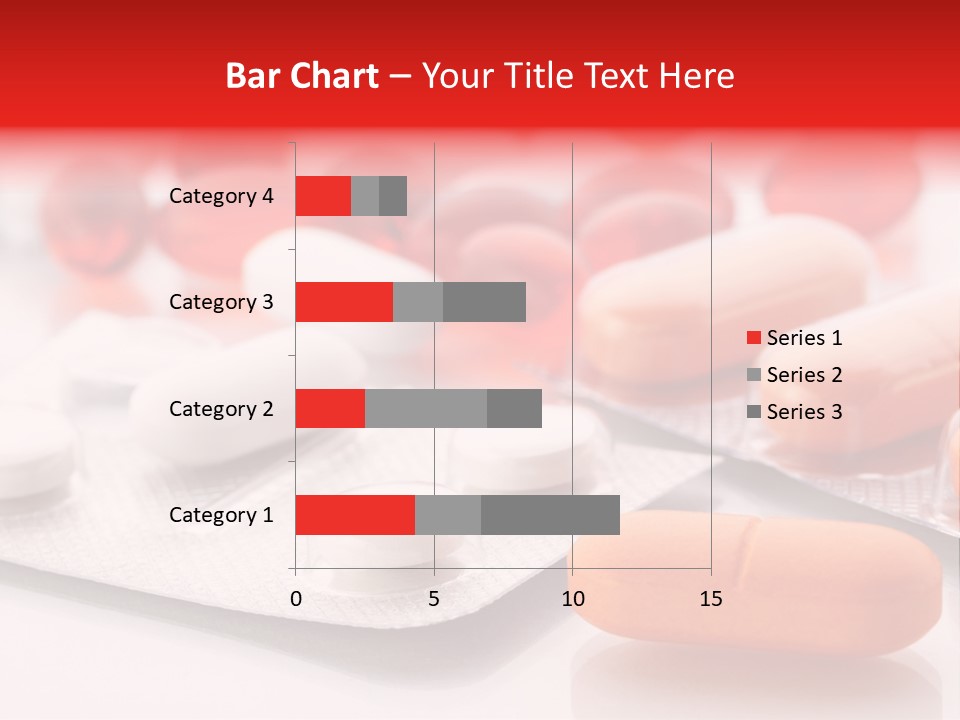 Bar Chart – Your Title Text Here

Category 4
Category 3
Category 2
Category 1

0
5
10
15

Series 1
Series 2
Series 3